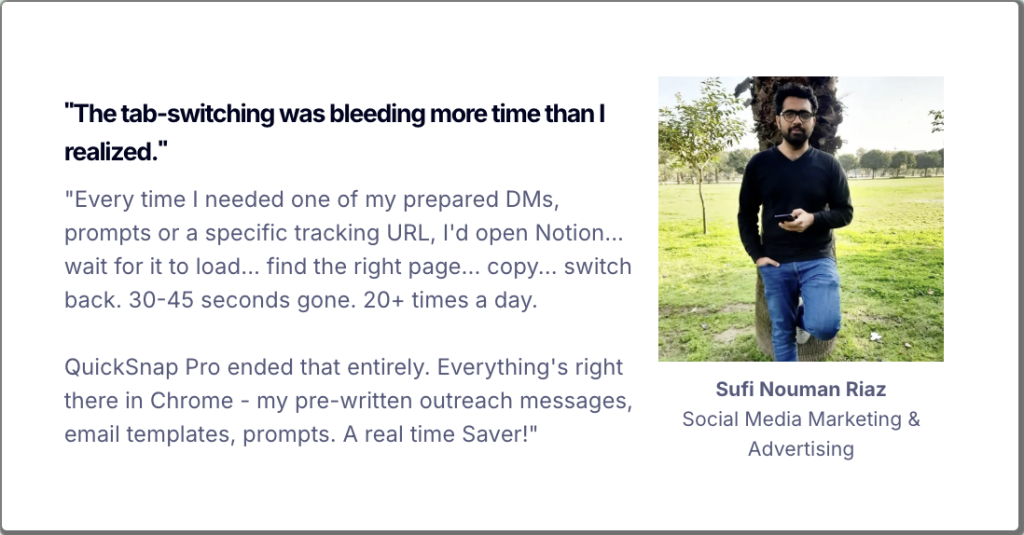 "The tab-switching was bleeding more time than I realized."

"Every time I needed one of my prepared DMs, prompts or a specific tracking URL, I'd open Notion... wait for it to load... find the right page... copy... switch back. 30-45 seconds gone. 20+ times a day.

QuickSnap Pro ended that entirely. Everything's right there in Chrome - my pre-written outreach messages, email templates, prompts. A real time Saver!"

Sufi Nouman Riaz
Social Media Marketing & Advertising